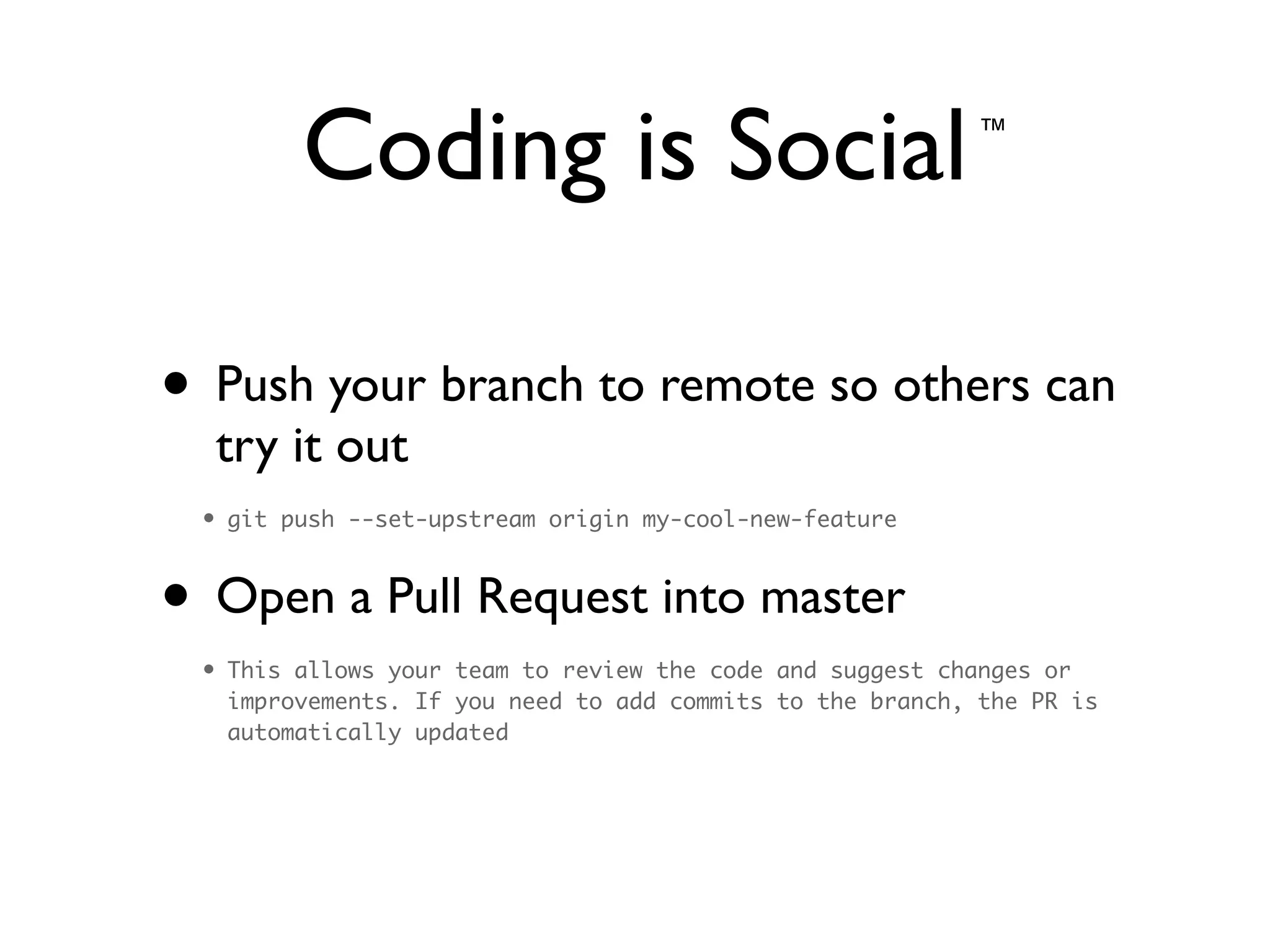 Coding is Social™

• Push your branch to remote so others can try it out

• git push --set-upstream origin my-cool-new-feature

• Open a Pull Request into master

• This allows your team to review the code and suggest changes or improvements. If you need to add commits to the branch, the PR is automatically updated